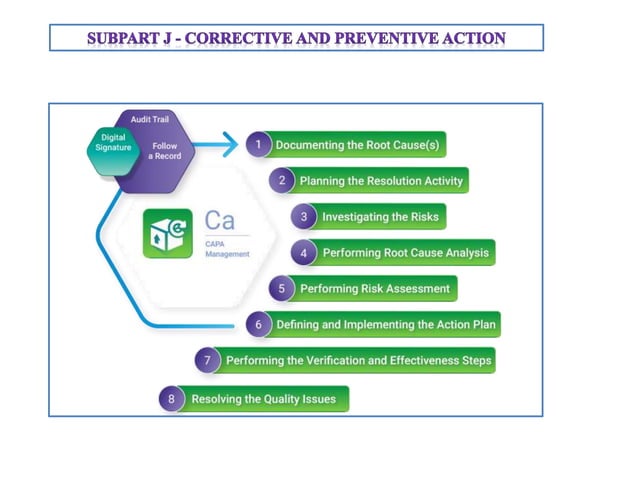 SUBPART J - CORRECTIVE AND PREVENTIVE ACTION

Audit Trail

Digital Signature

Follow a Record

Ca

CAPA Management

1 Documenting the Root Cause(s)

2 Planning the Resolution Activity

3 Investigating the Risks

4 Performing Root Cause Analysis

5 Performing Risk Assessment

6 Defining and Implementing the Action Plan

7 Performing the Verification and Effectiveness Steps

8 Resolving the Quality Issues